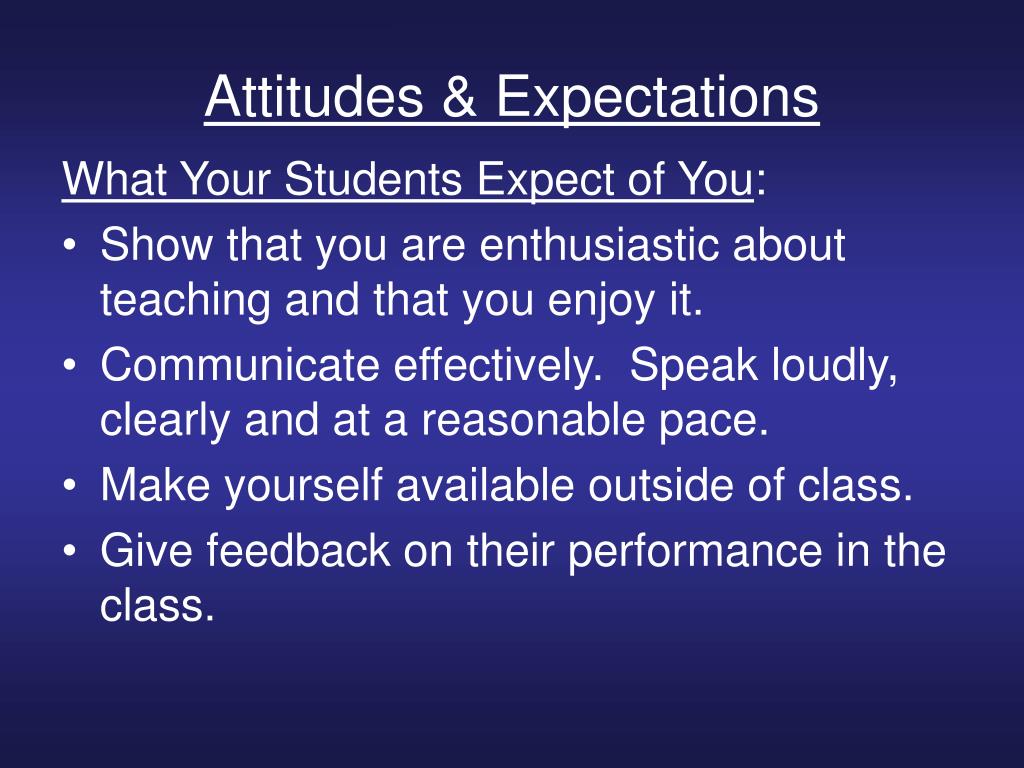 Attitudes & Expectations

What Your Students Expect of You:

• Show that you are enthusiastic about teaching and that you enjoy it.
• Communicate effectively. Speak loudly, clearly and at a reasonable pace.
• Make yourself available outside of class.
• Give feedback on their performance in the class.